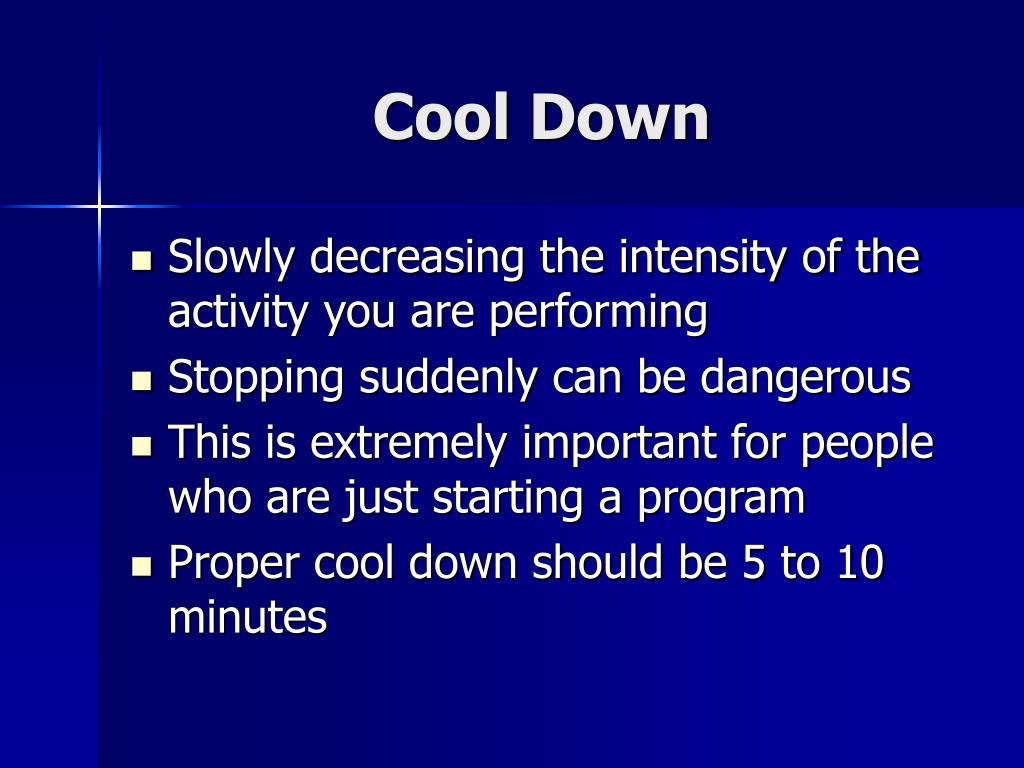 Cool Down

- Slowly decreasing the intensity of the activity you are performing
- Stopping suddenly can be dangerous
- This is extremely important for people who are just starting a program
- Proper cool down should be 5 to 10 minutes